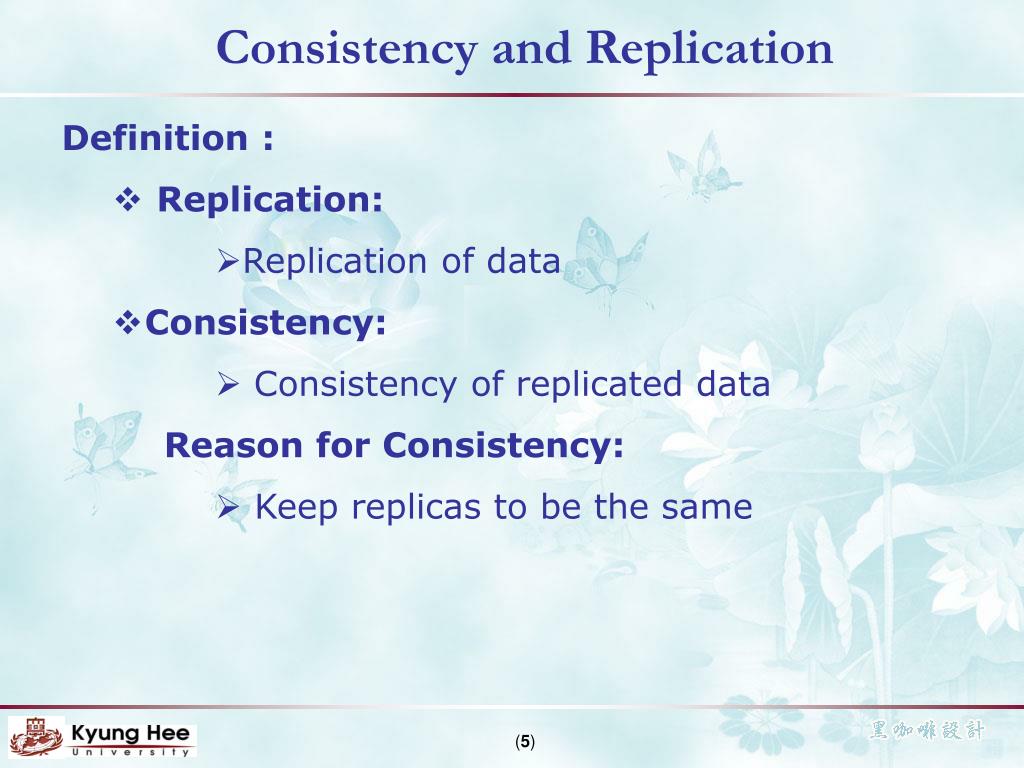 Consistency and Replication

Definition :

❖ Replication:

➢Replication of data

❖Consistency:

➢ Consistency of replicated data

Reason for Consistency:

➢ Keep replicas to be the same

Kyung Hee University

(5)

黑咖啡設計